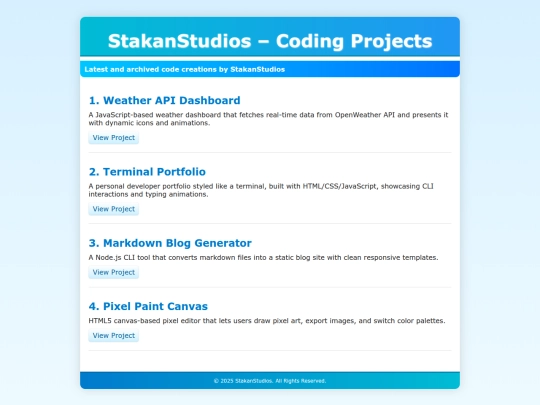 StakanStudios – Coding Projects

Latest and archived code creations by StakanStudios

1. Weather API Dashboard

A JavaScript-based weather dashboard that fetches real-time data from OpenWeather API and presents it with dynamic icons and animations.

View Project

2. Terminal Portfolio

A personal developer portfolio styled like a terminal, built with HTML/CSS/JavaScript, showcasing CLI interactions and typing animations.

View Project

3. Markdown Blog Generator

A Node.js CLI tool that converts markdown files into a static blog site with clean responsive templates.

View Project

4. Pixel Paint Canvas

HTML5 canvas-based pixel editor that lets users draw pixel art, export images, and switch color palettes.

View Project

© 2025 StakanStudios. All Rights Reserved.